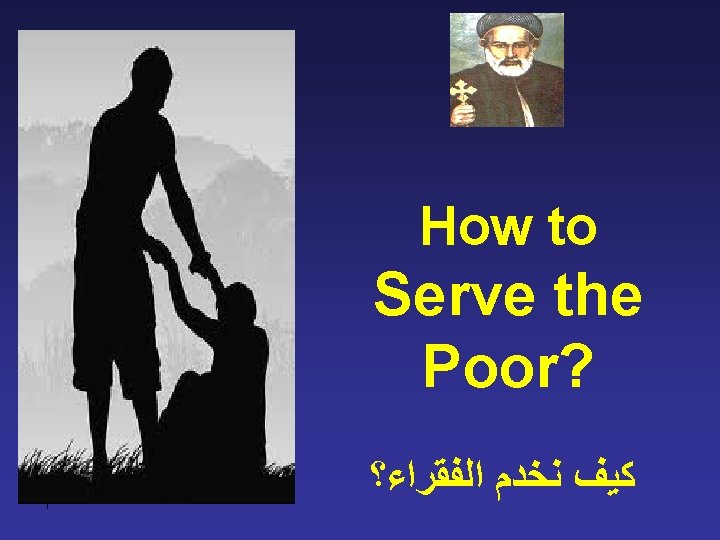 How to Serve the Poor?

كيف نخدم الفقراء؟